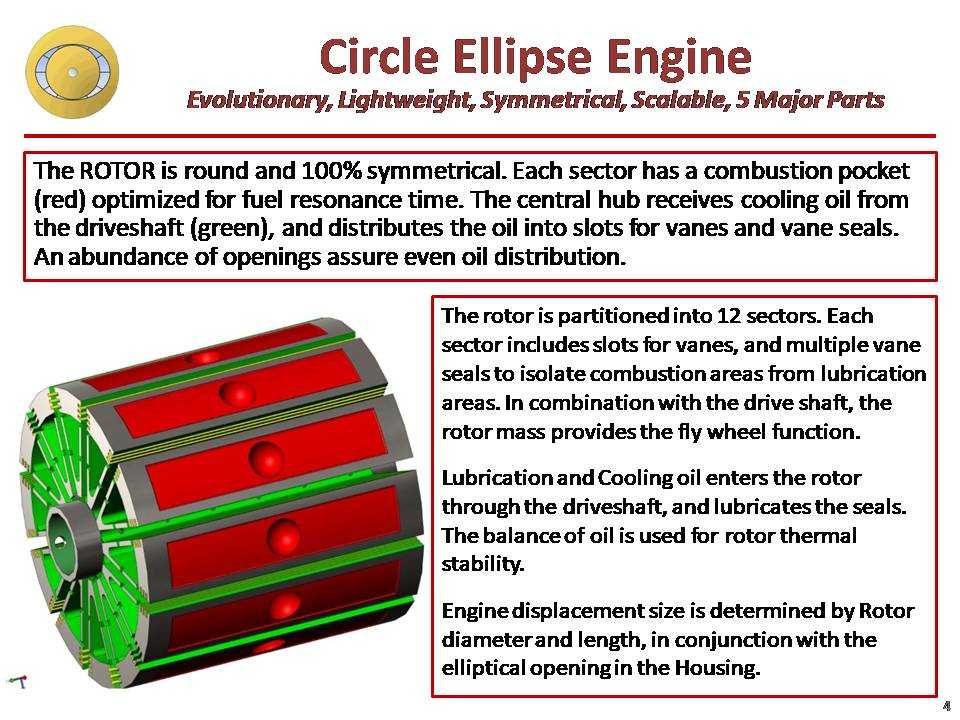 Circle Ellipse Engine

Evolutionary, Lightweight, Symmetrical, Scalable, 5 Major Parts

The ROTOR is round and 100% symmetrical. Each sector has a combustion pocket (red) optimized for fuel resonance time. The central hub receives cooling oil from the driveshaft (green), and distributes the oil into slots for vanes and vane seals. An abundance of openings assure even oil distribution.

The rotor is partitioned into 12 sectors. Each sector includes slots for vanes, and multiple vane seals to isolate combustion areas from lubrication areas. In combination with the drive shaft, the rotor mass provides the fly wheel function.

Lubrication and Cooling oil enters the rotor through the driveshaft, and lubricates the seals. The balance of oil is used for rotor thermal stability.

Engine displacement size is determined by Rotor diameter and length, in conjunction with the elliptical opening in the Housing.

4